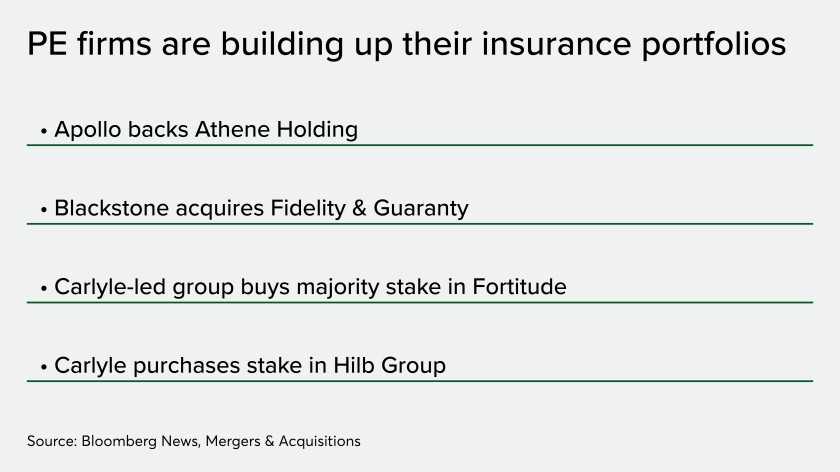 PE firms are building up their insurance portfolios

• Apollo backs Athene Holding

• Blackstone acquires Fidelity & Guaranty

• Carlyle-led group buys majority stake in Fortitude

• Carlyle purchases stake in Hilb Group

Source: Bloomberg News, Mergers & Acquisitions